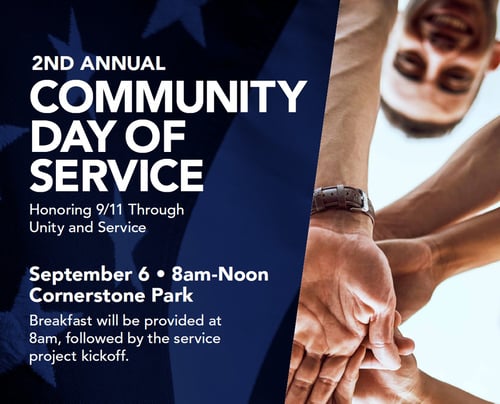 2ND ANNUAL
COMMUNITY DAY OF SERVICE

Honoring 9/11 Through Unity and Service

September 6 • 8am-Noon
Cornerstone Park

Breakfast will be provided at 8am, followed by the service project kickoff.